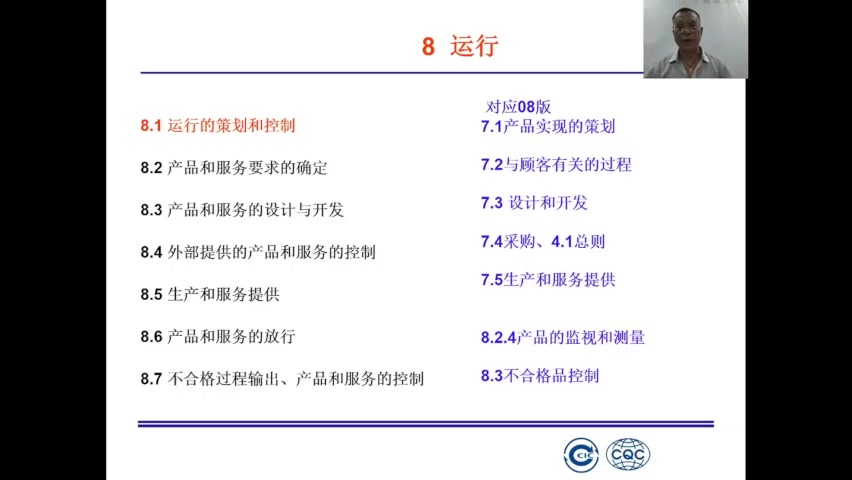 8 运行

8.1 运行的策划和控制

8.2 产品和服务要求的确定

8.3 产品和服务的设计与开发

8.4 外部提供的产品和服务的控制

8.5 生产和服务提供

8.6 产品和服务的放行

8.7 不合格过程输出、产品和服务的控制

对应08版

7.1产品实现的策划

7.2与顾客有关的过程

7.3 设计和开发

7.4采购、4.1总则

7.5生产和服务提供

8.2.4产品的监视和测量

8.3不合格品控制

CIC CQC